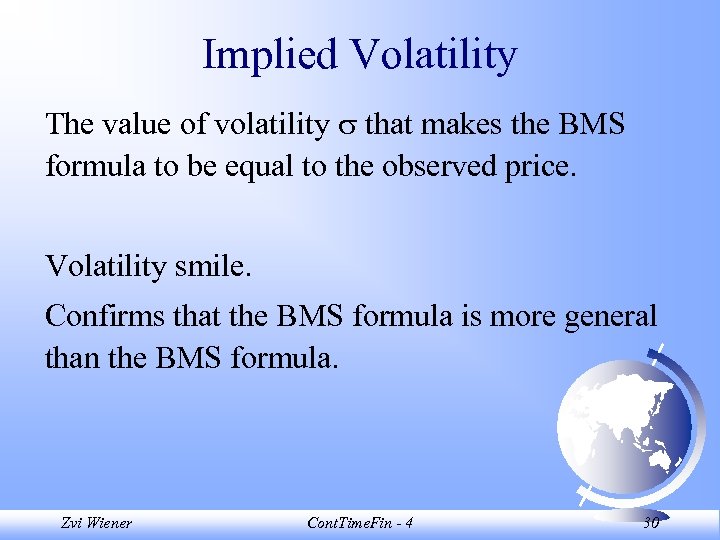 Implied Volatility

The value of volatility $\sigma$ that makes the BMS formula to be equal to the observed price.

Volatility smile.

Confirms that the BMS formula is more general than the BMS formula.

Zvi Wiener

ContTimeFin - 4

30